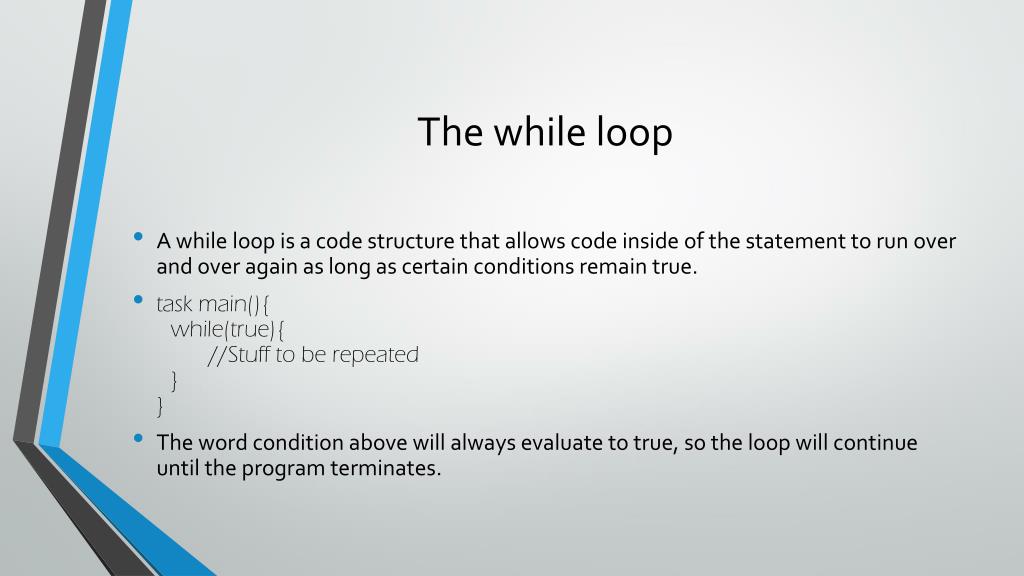 The while loop

• A while loop is a code structure that allows code inside of the statement to run over and over again as long as certain conditions remain true.

• task main(){
  while(true){
    //Stuff to be repeated
  }
}

• The word condition above will always evaluate to true, so the loop will continue until the program terminates.